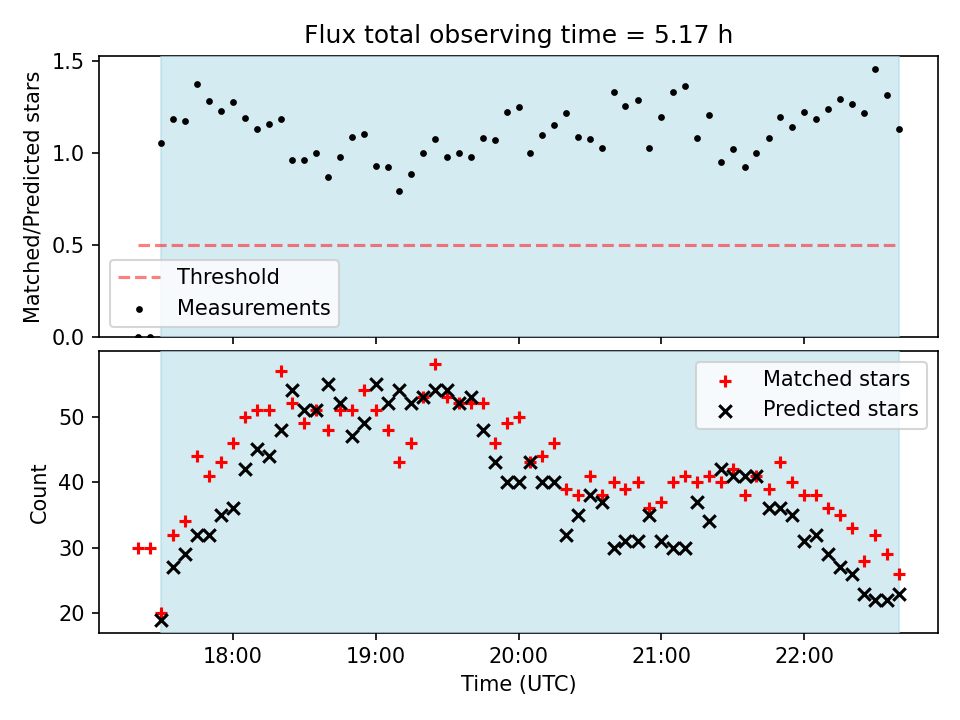 Flux total observing time = 5.17 h

Matched/Predicted stars

1.5
1.0
0.5
0.0

Threshold
Measurements

Count

50
40
30
20

Matched stars
Predicted stars

18:00
19:00
20:00
21:00
22:00

Time (UTC)